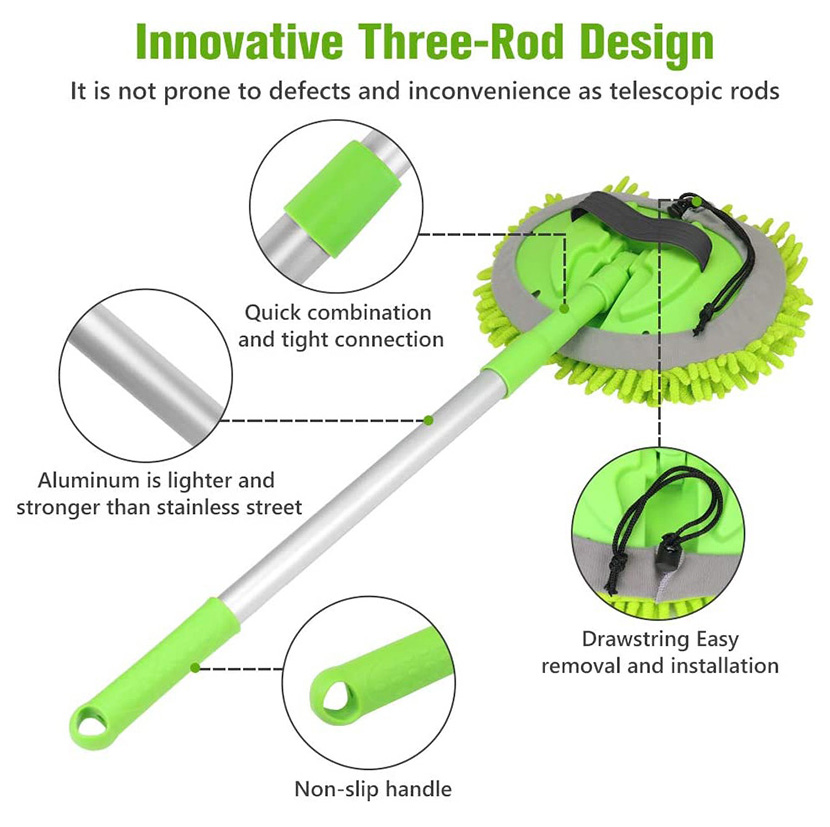 Innovative Three-Rod Design

It is not prone to defects and inconvenience as telescopic rods

Quick combination and tight connection

Aluminum is lighter and stronger than stainless street

Drawstring Easy removal and installation

Non-slip handle